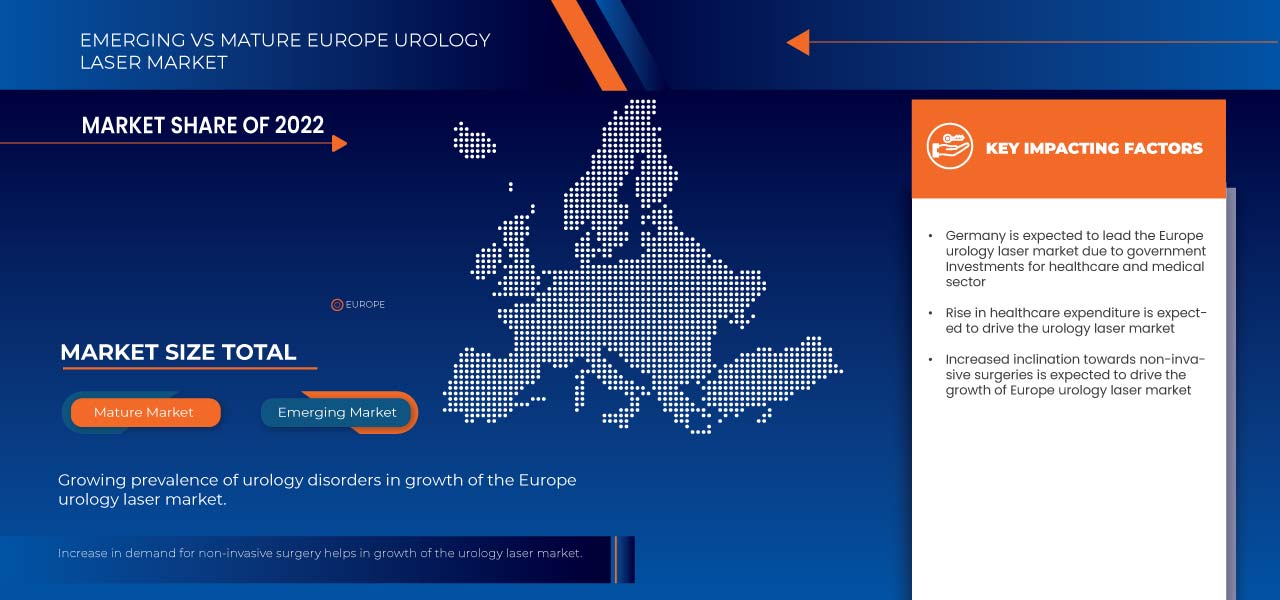 EMERGING VS MATURE EUROPE UROLOGY LASER MARKET

MARKET SHARE OF 2022

EUROPE

MARKET SIZE TOTAL

Mature Market

Emerging Market

Growing prevalence of urology disorders in growth of the Europe urology laser market.

Increase in demand for non-invasive surgery helps in growth of the urology laser market.

KEY IMPACTING FACTORS

• Germany is expected to lead the Europe urology laser market due to government Investments for healthcare and medical sector

• Rise in healthcare expenditure is expected to drive the urology laser market

• Increased inclination towards non-invasive surgeries is expected to drive the growth of Europe urology laser market